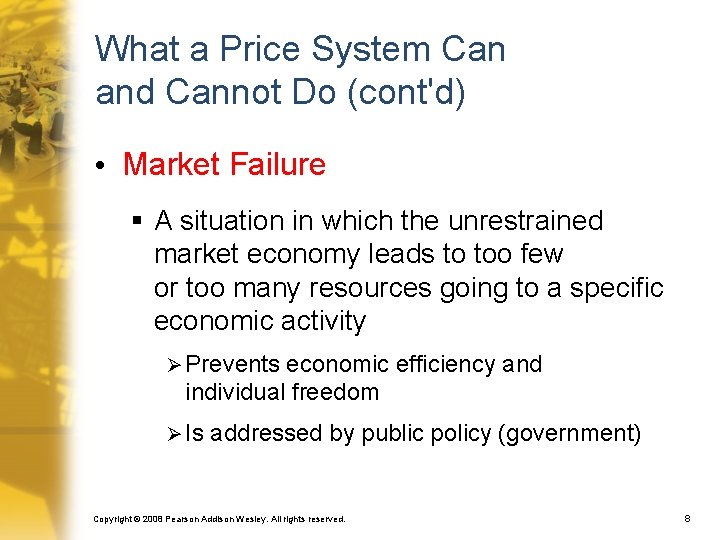 What a Price System Can and Cannot Do (cont'd)

• Market Failure

▪ A situation in which the unrestrained market economy leads to too few or too many resources going to a specific economic activity

➢ Prevents economic efficiency and individual freedom

➢ Is addressed by public policy (government)

Copyright © 2008 Pearson Addison Wesley. All rights reserved.

8